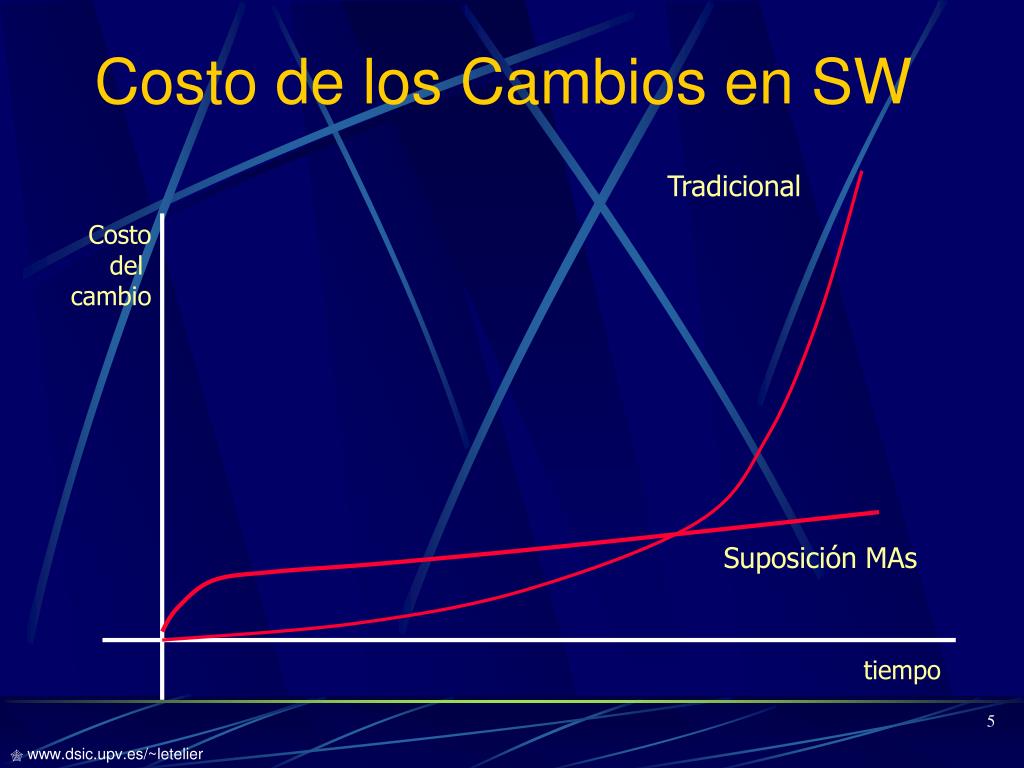 Costo de los Cambios en SW

Tradicional

Costo del cambio

Suposición MAs

tiempo

5

www.dsic.upv.es/~letelier